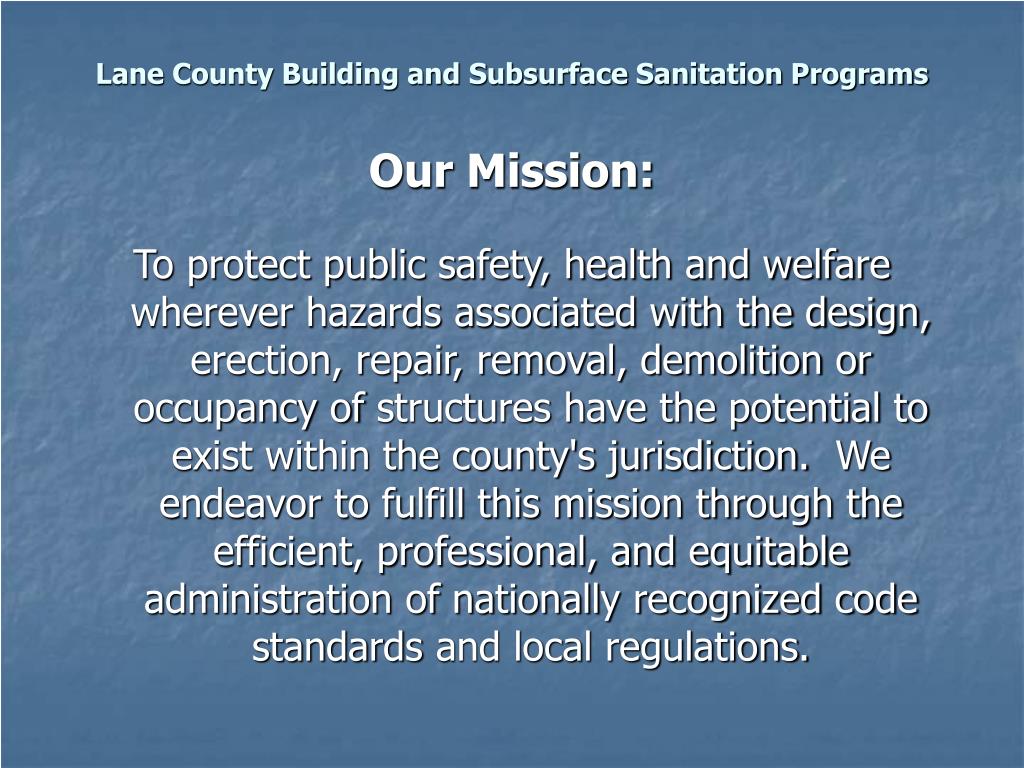 Lane County Building and Subsurface Sanitation Programs

Our Mission:

To protect public safety, health and welfare wherever hazards associated with the design, erection, repair, removal, demolition or occupancy of structures have the potential to exist within the county's jurisdiction. We endeavor to fulfill this mission through the efficient, professional, and equitable administration of nationally recognized code standards and local regulations.